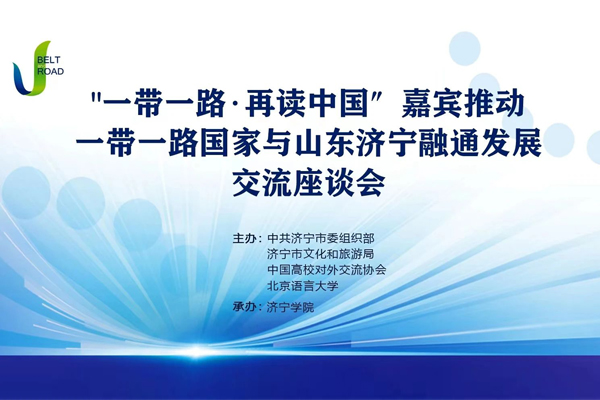 BELT
ROAD

"一带一路·再读中国" 嘉宾推动
一带一路国家与山东济宁融通发展
交流座谈会

主办：中共济宁市委组织部
济宁市文化和旅游局
中国高校对外交流协会
北京语言大学

承办：济宁学院